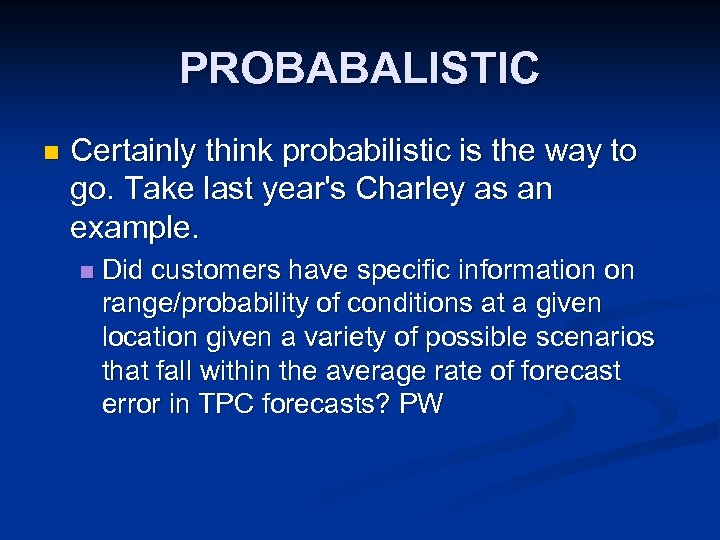 PROBABALISTIC

Certainly think probabilistic is the way to go. Take last year's Charley as an example.

Did customers have specific information on range/probability of conditions at a given location given a variety of possible scenarios that fall within the average rate of forecast error in TPC forecasts? PW